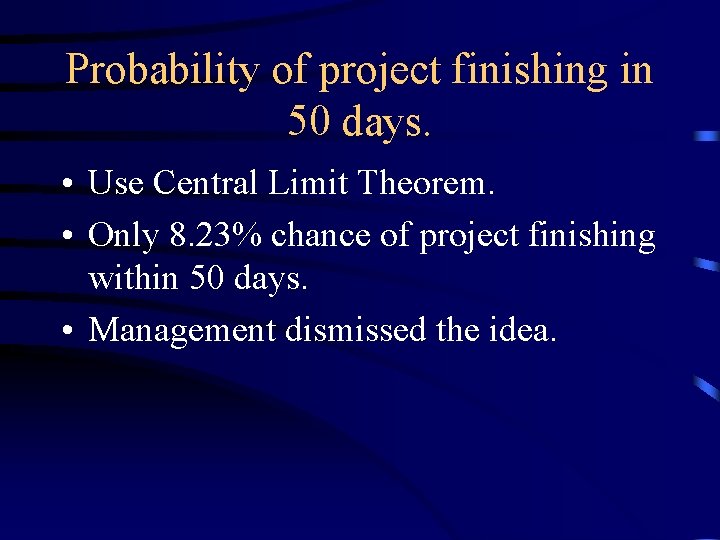 Probability of project finishing in 50 days.

• Use Central Limit Theorem.
• Only 8.23% chance of project finishing within 50 days.
• Management dismissed the idea.